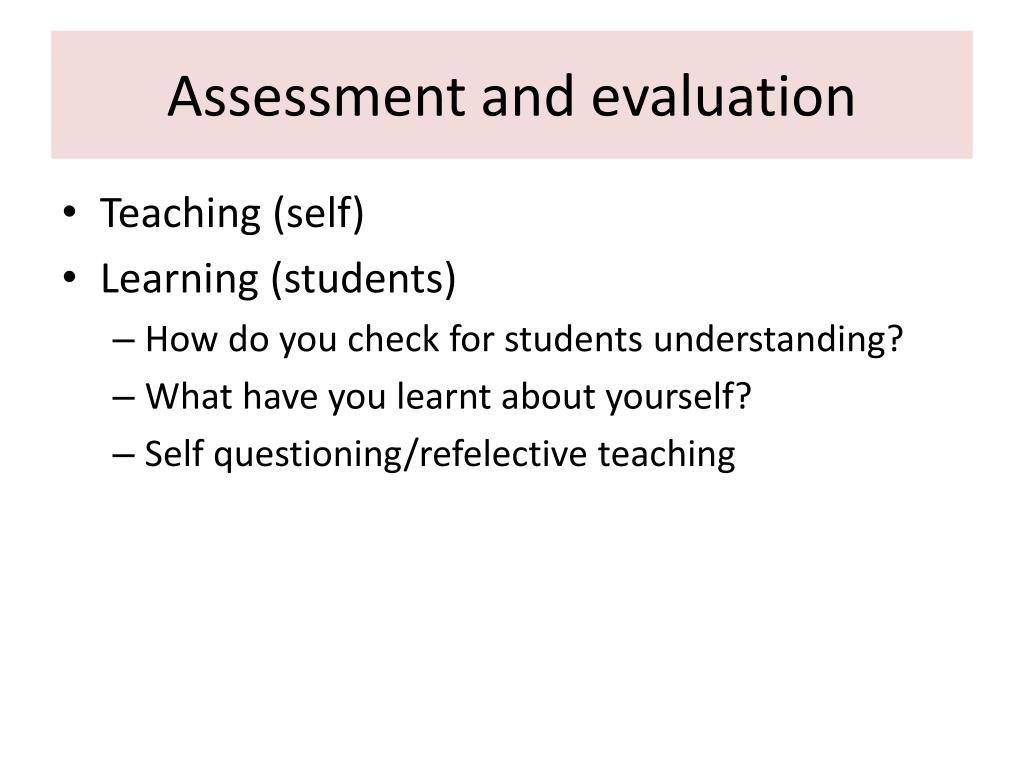 Assessment and evaluation

• Teaching (self)
• Learning (students)
– How do you check for students understanding?
– What have you learnt about yourself?
– Self questioning/refelective teaching